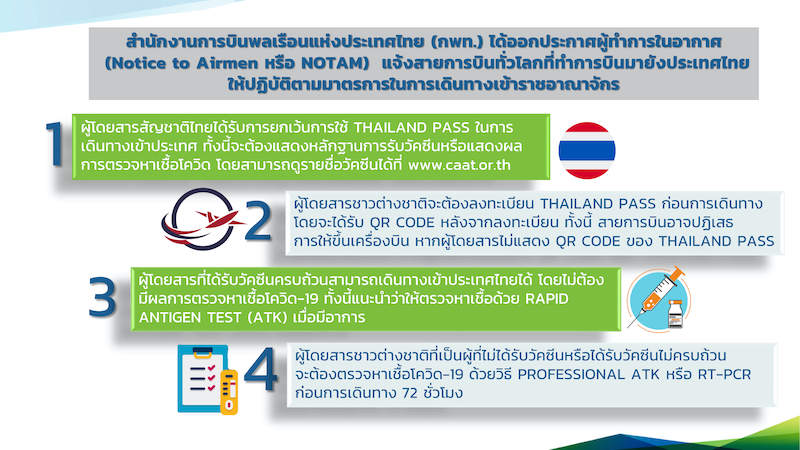 สำนักงานการบินพลเรือนแห่งประเทศไทย (กพท.) ได้ออกประกาศผู้ทำการในอากาศ (Notice to Airmen หรือ NOTAM) แจ้งสายการบินทั่วโลกที่ทำการบินมายังประเทศไทย ให้ปฏิบัติตามมาตรการในการเดินทางเข้าราชอาณาจักร

1

ผู้โดยสารสัญชาติไทยได้รับการยกเว้นการใช้ THAILAND PASS ในการเดินทางเข้าประเทศ ทั้งนี้จะต้องแสดงหลักฐานการรับวัคซีนหรือแสดงผลการตรวจหาเชื้อโควิด โดยสามารถดูรายชื่อวัคซีนได้ที่ www.caat.or.th

2

ผู้โดยสารชาวต่างชาติจะต้องลงทะเบียน THAILAND PASS ก่อนการเดินทาง โดยจะได้รับ QR CODE หลังจากลงทะเบียน ทั้งนี้ สายการบินอาจปฏิเสธการให้ขึ้นเครื่องบิน หากผู้โดยสารไม่แสดง QR CODE ของ THAILAND PASS

3

ผู้โดยสารที่ได้รับวัคซีนครบถ้วนสามารถเดินทางเข้าประเทศไทยได้ โดยไม่ต้องมีผลการตรวจหาเชื้อโควิด-19 ทั้งนี้แนะนำว่าให้ตรวจหาเชื้อด้วย RAPID ANTIGEN TEST (ATK) เมื่อมีอาการ

4

ผู้โดยสารชาวต่างชาติที่เป็นผู้ที่ไม่ได้รับวัคซีนหรือได้รับวัคซีนไม่ครบถ้วน จะต้องตรวจหาเชื้อโควิด-19 ด้วยวิธี PROFESSIONAL ATK หรือ RT-PCR ก่อนการเดินทาง 72 ชั่วโมง